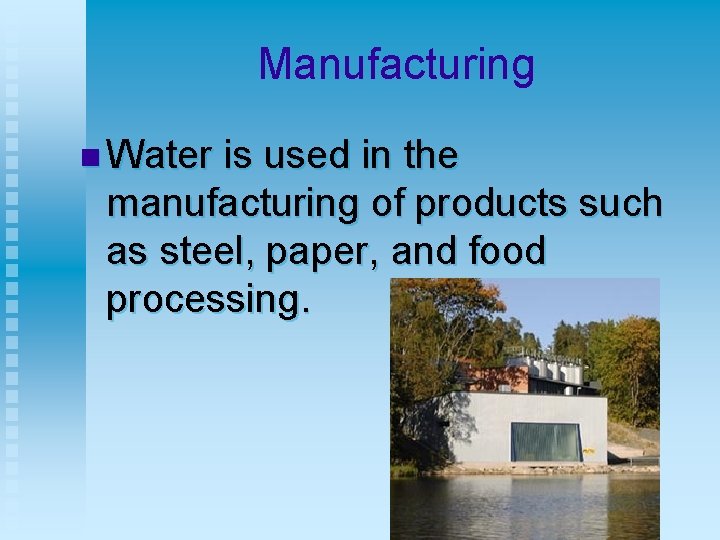 Manufacturing

Water is used in the manufacturing of products such as steel, paper, and food processing.